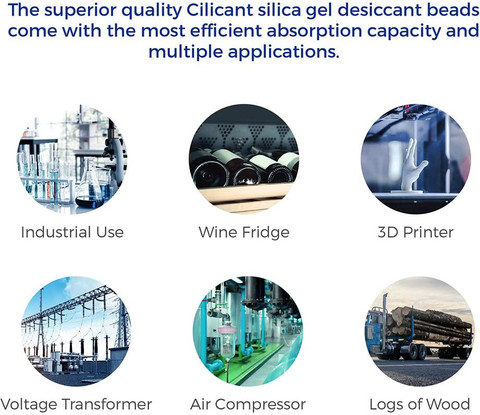 The superior quality Cilicant silica gel desiccant beads come with the most efficient absorption capacity and multiple applications.

Industrial Use

Wine Fridge

3D Printer

Voltage Transformer

Air Compressor

Logs of Wood